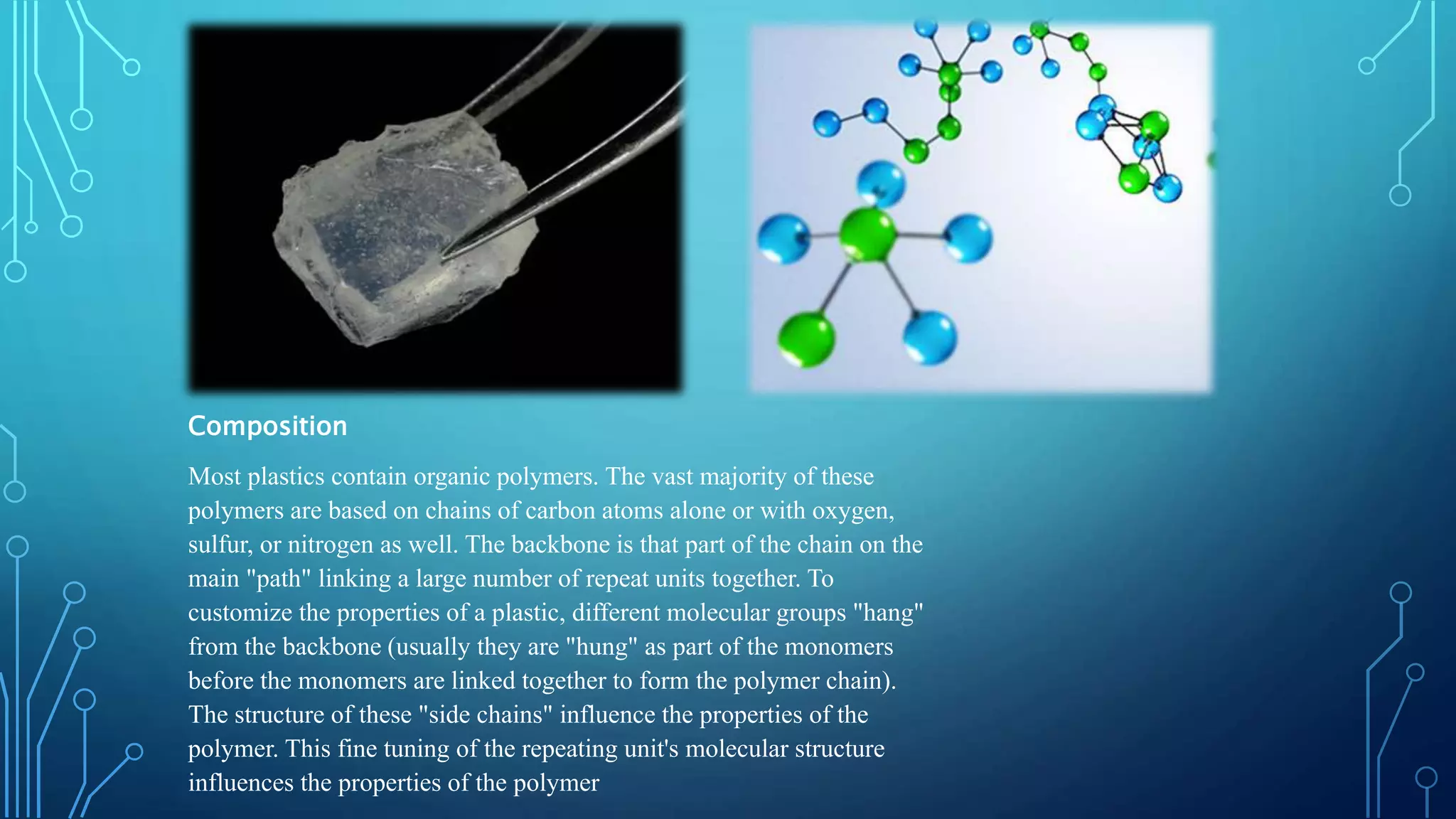 Composition

Most plastics contain organic polymers. The vast majority of these polymers are based on chains of carbon atoms alone or with oxygen, sulfur, or nitrogen as well. The backbone is that part of the chain on the main "path" linking a large number of repeat units together. To customize the properties of a plastic, different molecular groups "hang" from the backbone (usually they are "hung" as part of the monomers before the monomers are linked together to form the polymer chain). The structure of these "side chains" influence the properties of the polymer. This fine tuning of the repeating unit's molecular structure influences the properties of the polymer